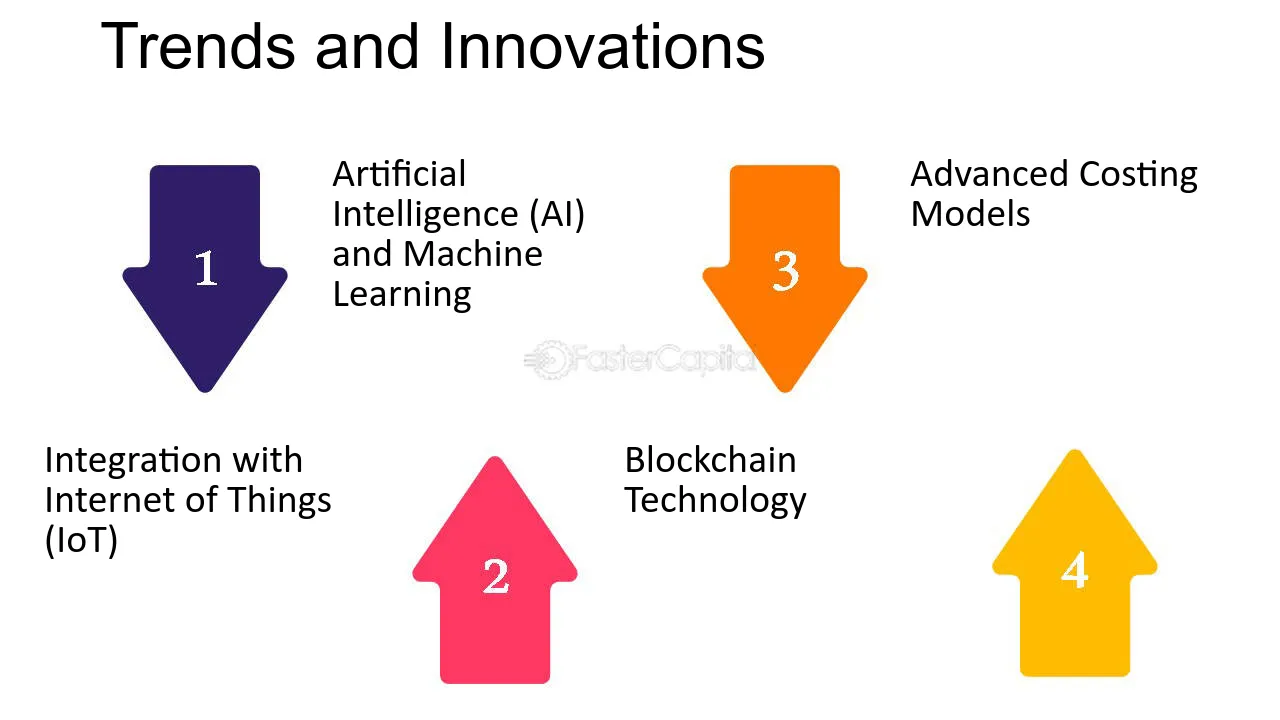 Trends and Innovations

1

Artificial Intelligence (AI) and Machine Learning

3

Advanced Costing Models

Integration with Internet of Things (IoT)

2

Blockchain Technology

4

FasterCapital